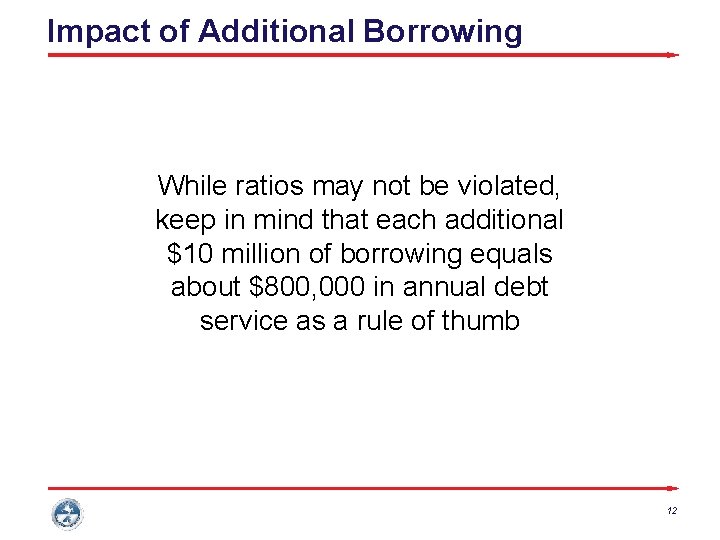 Impact of Additional Borrowing

While ratios may not be violated, keep in mind that each additional \$10 million of borrowing equals about \$800,000 in annual debt service as a rule of thumb

12